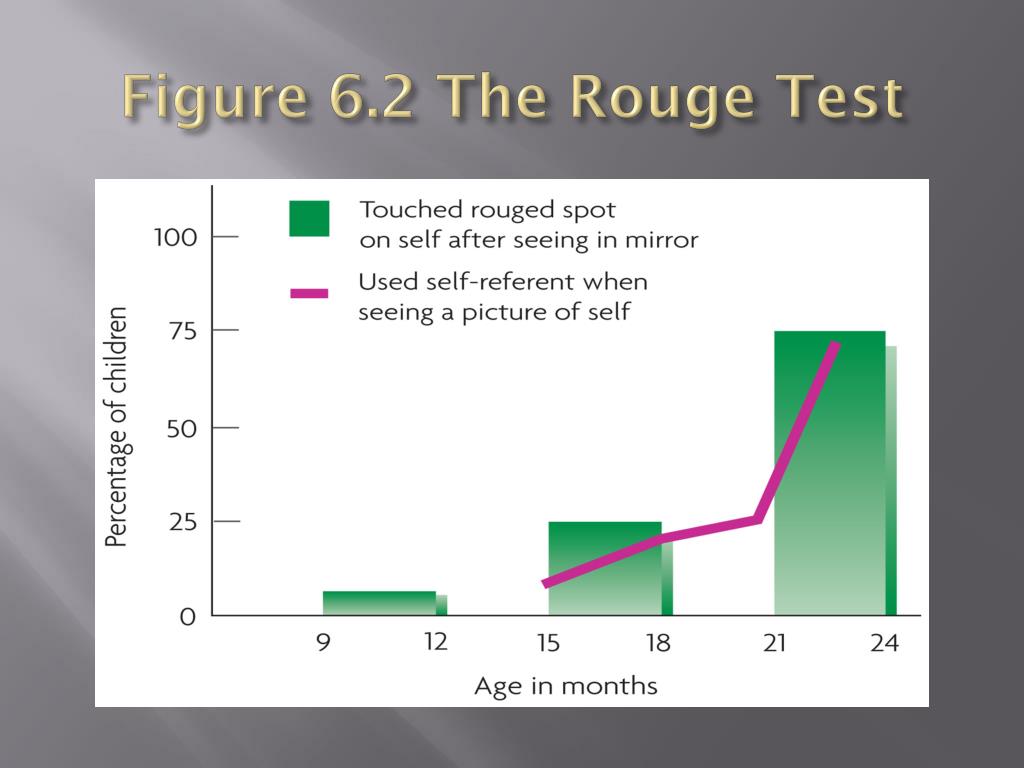 Figure 6.2 The Rouge Test

Touched rouged spot on self after seeing in mirror

Used self-referent when seeing a picture of self

Percentage of children

100
75
50
25
0

9
12
15
18
21
24

Age in months